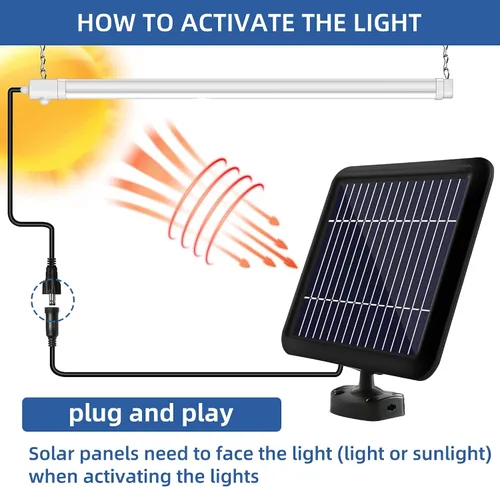 HOW TO ACTIVATE THE LIGHT

plug and play

Solar panels need to face the light (light or sunlight) when activating the lights